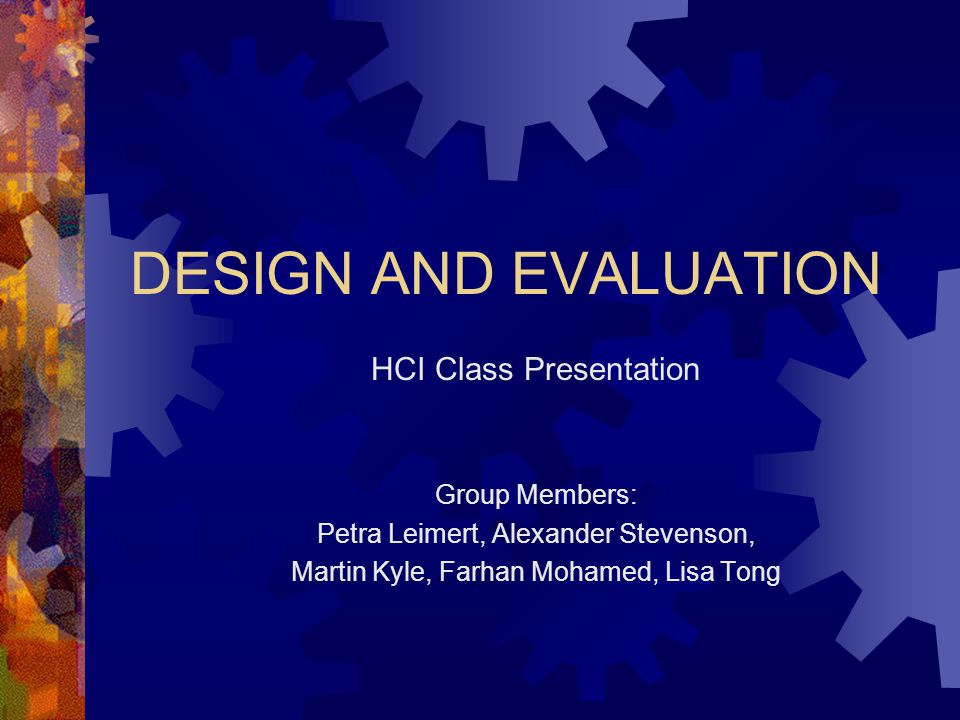 DESIGN AND EVALUATION

HCI Class Presentation

Group Members:
Petra Leimert, Alexander Stevenson,
Martin Kyle, Farhan Mohamed, Lisa Tong